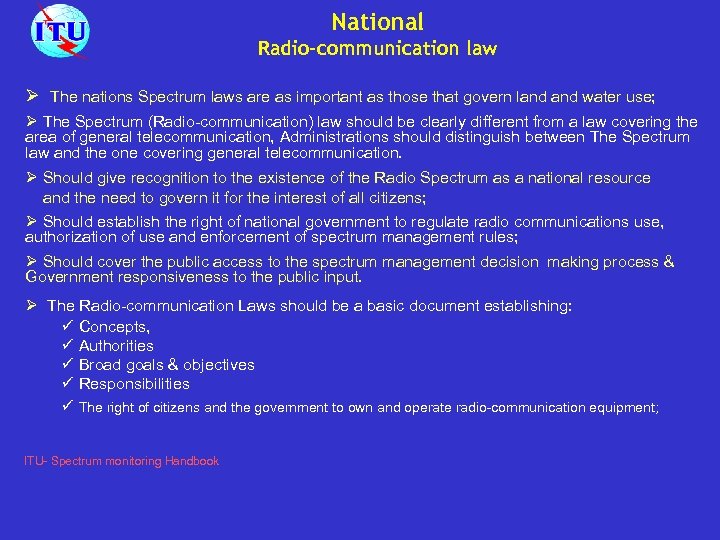 ITU

National
Radio-communication law

➢ The nations Spectrum laws are as important as those that govern land and water use;

➢ The Spectrum (Radio-communication) law should be clearly different from a law covering the area of general telecommunication, Administrations should distinguish between The Spectrum law and the one covering general telecommunication.

➢ Should give recognition to the existence of the Radio Spectrum as a national resource and the need to govern it for the interest of all citizens;

➢ Should establish the right of national government to regulate radio communications use, authorization of use and enforcement of spectrum management rules;

➢ Should cover the public access to the spectrum management decision making process & Government responsiveness to the public input.

➢ The Radio-communication Laws should be a basic document establishing:
✓ Concepts,
✓ Authorities
✓ Broad goals & objectives
✓ Responsibilities
✓ The right of citizens and the government to own and operate radio-communication equipment;

ITU- Spectrum monitoring Handbook